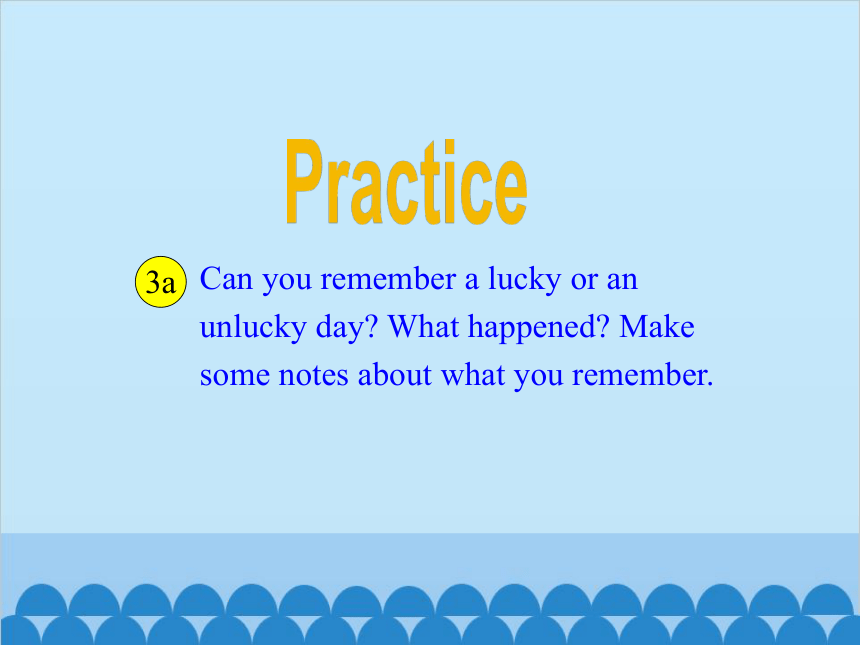 Practice

3a Can you remember a lucky or an unlucky day? What happened? Make some notes about what you remember.